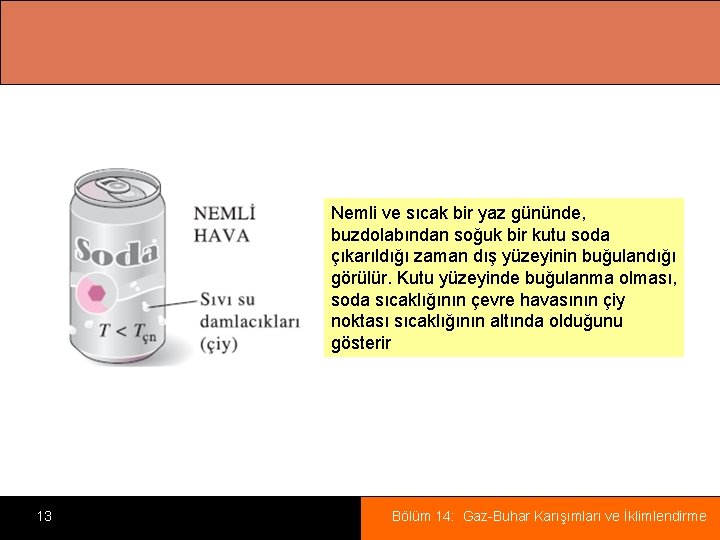 Soda

$T < T_{çn}$

NEMLİ HAVA

Sıvı su damlacıkları (çiy)

Nemli ve sıcak bir yaz gününde, buzdolabından soğuk bir kutu soda çıkarıldığı zaman dış yüzeyinin buğulandığı görülür. Kutu yüzeyinde buğulanma olması, soda sıcaklığının çevre havasının çiy noktası sıcaklığının altında olduğunu gösterir

13

Bölüm 14: Gaz-Buhar Karışımları ve İklimlendirme